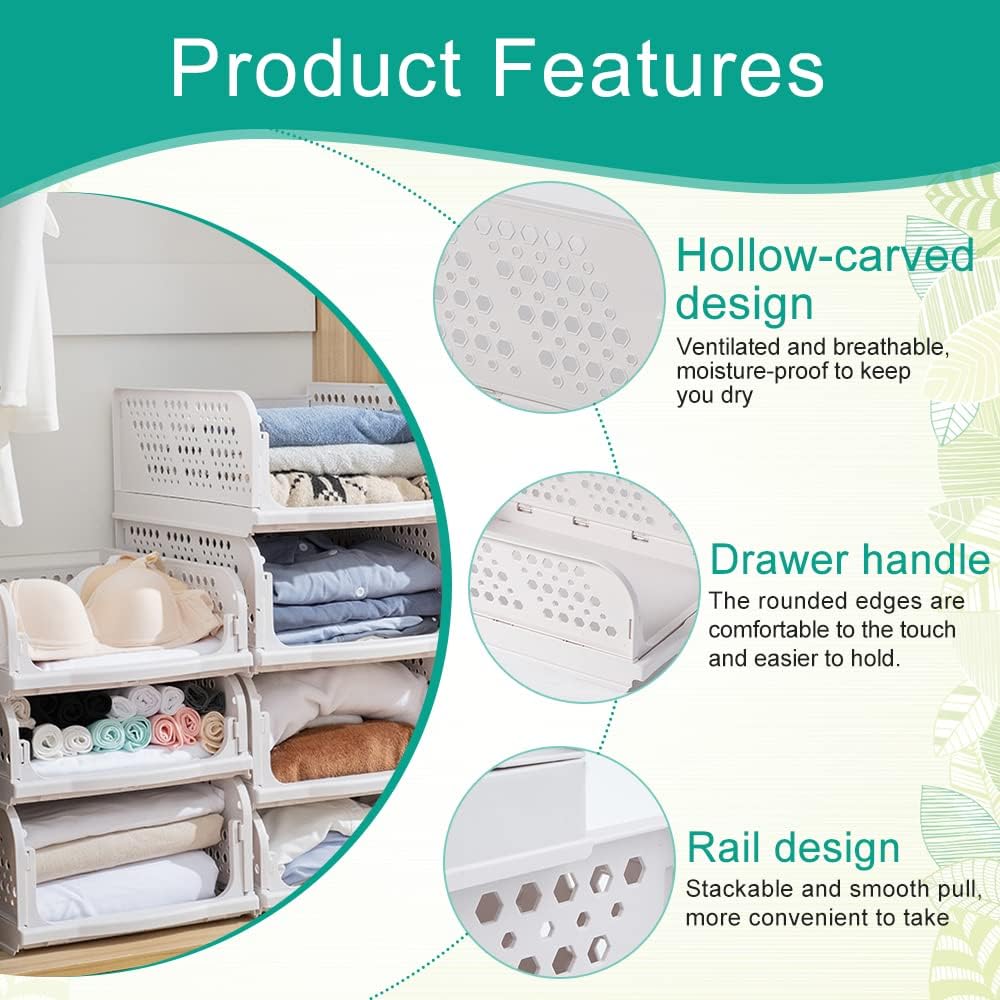 Product Features

Hollow-carved design

Ventilated and breathable, moisture-proof to keep you dry

Drawer handle

The rounded edges are comfortable to the touch and easier to hold.

Rail design

Stackable and smooth pull, more convenient to take